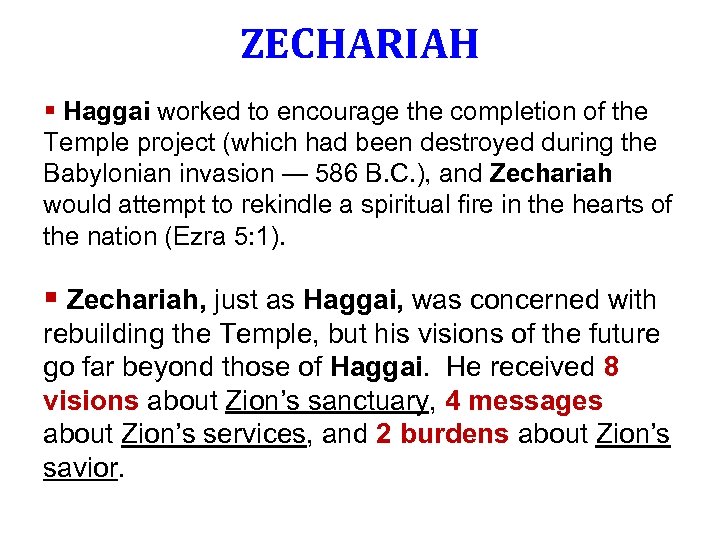 ZECHARIAH

▪ Haggai worked to encourage the completion of the Temple project (which had been destroyed during the Babylonian invasion — 586 B.C.), and Zechariah would attempt to rekindle a spiritual fire in the hearts of the nation (Ezra 5:1).

▪ Zechariah, just as Haggai, was concerned with rebuilding the Temple, but his visions of the future go far beyond those of Haggai. He received 8 visions about Zion's sanctuary, 4 messages about Zion's services, and 2 burdens about Zion's savior.